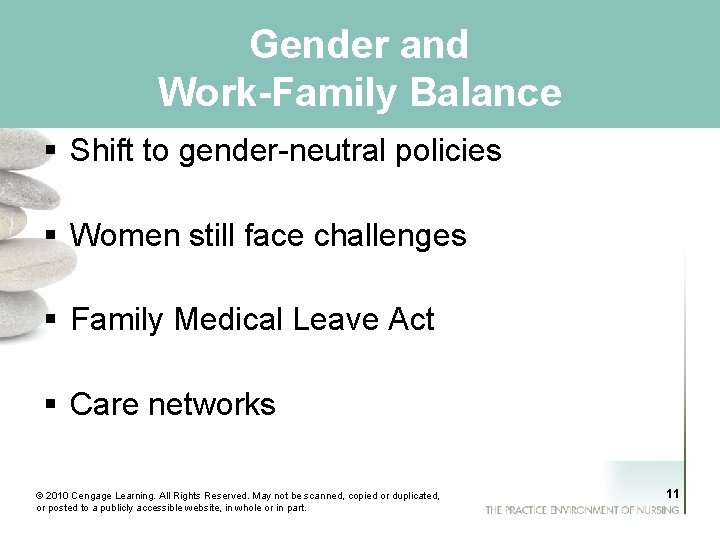 Gender and
Work-Family Balance

▪ Shift to gender-neutral policies

▪ Women still face challenges

▪ Family Medical Leave Act

▪ Care networks

© 2010 Cengage Learning. All Rights Reserved. May not be scanned, copied or duplicated, or posted to a publicly accessible website, in whole or in part.

11

THE PRACTICE ENVIRONMENT OF NURSING